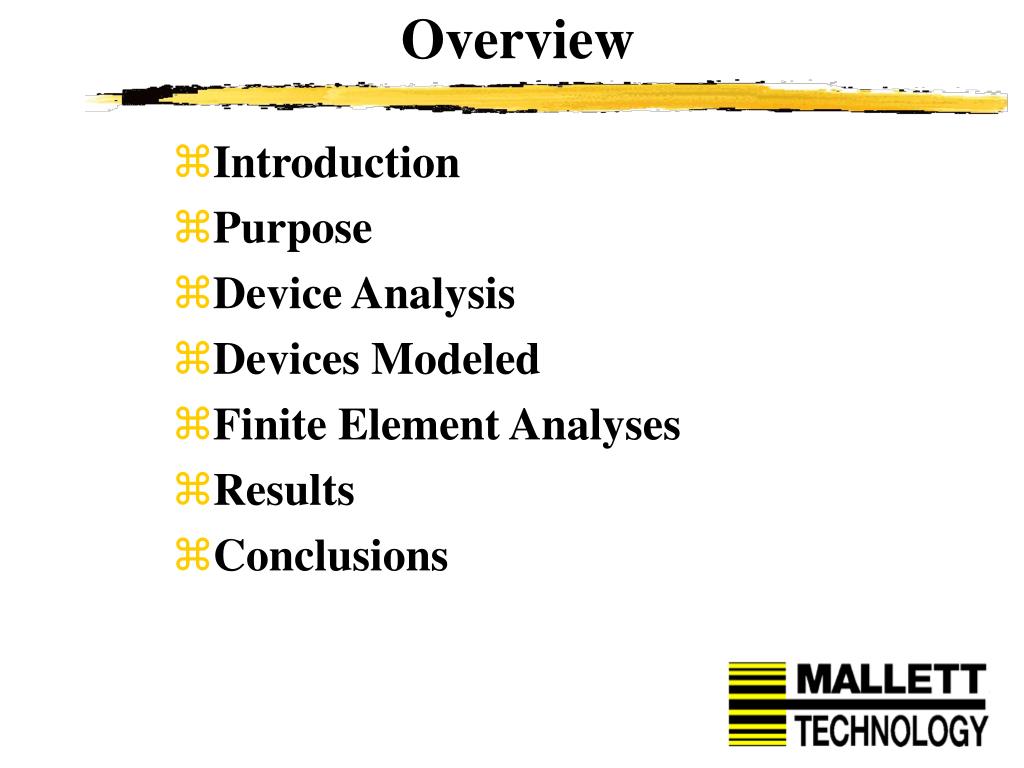 Overview

⌘Introduction
⌘Purpose
⌘Device Analysis
⌘Devices Modeled
⌘Finite Element Analyses
⌘Results
⌘Conclusions

MALLETT
TECHNOLOGY